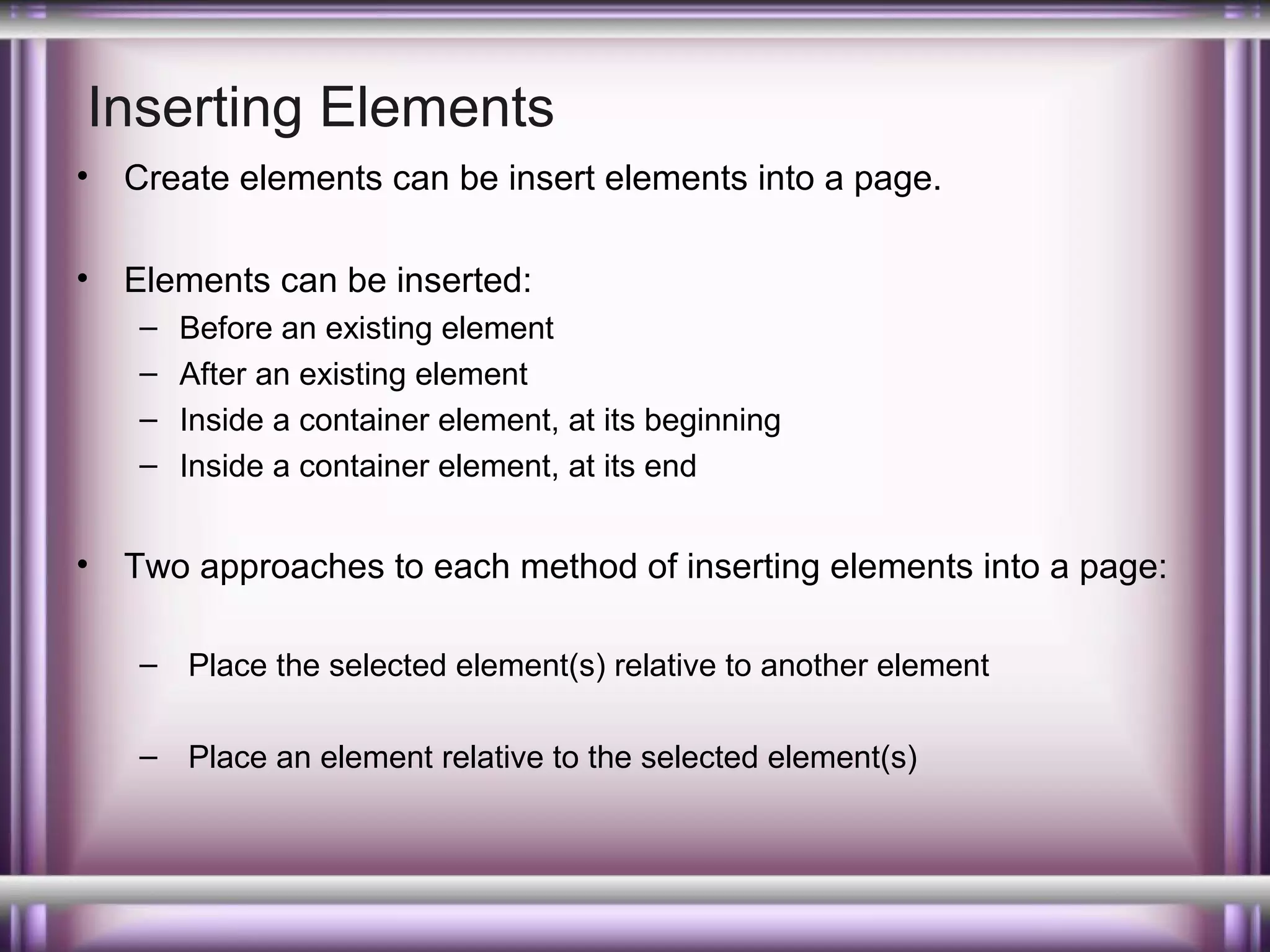 Inserting Elements

• Create elements can be insert elements into a page.

• Elements can be inserted:
– Before an existing element
– After an existing element
– Inside a container element, at its beginning
– Inside a container element, at its end

• Two approaches to each method of inserting elements into a page:

– Place the selected element(s) relative to another element

– Place an element relative to the selected element(s)